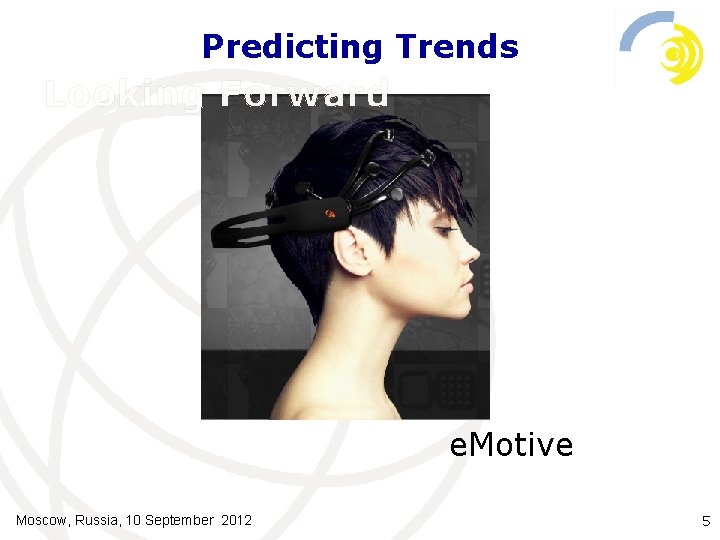 Predicting Trends

Looking Forward

eMotive

Moscow, Russia, 10 September 2012

5